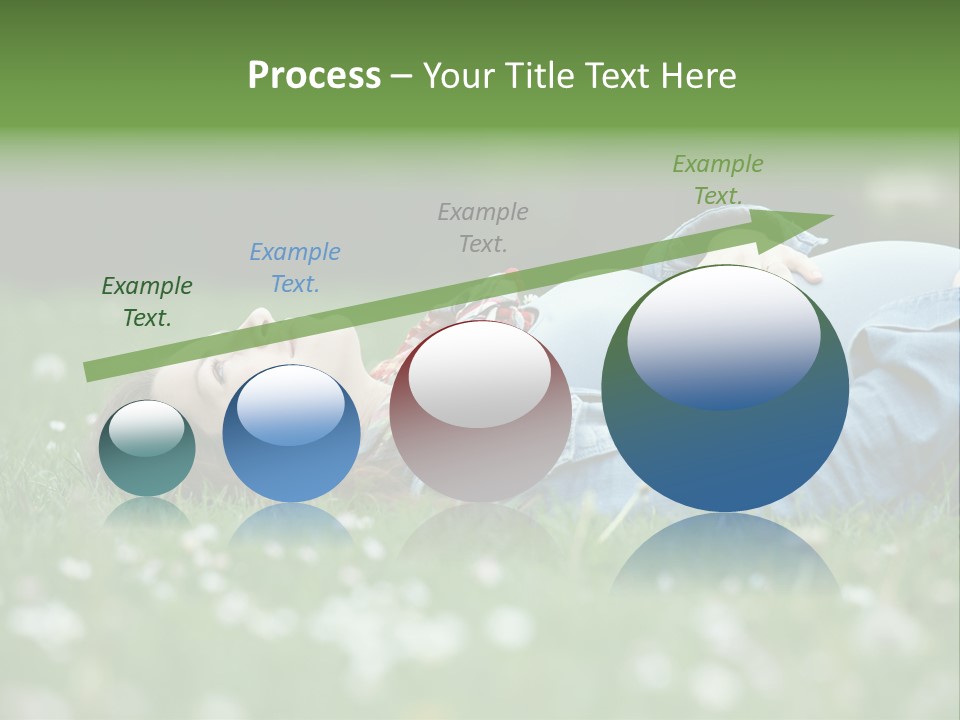 Process – Your Title Text Here

Example Text.

Example Text.

Example Text.

Example Text.